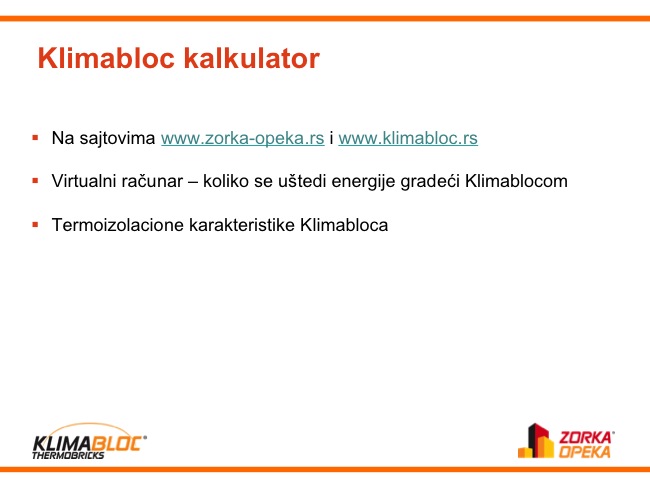 Klimabloc kalkulator

▪ Na sajtovima www.zorka-opeka.rs i www.klimabloc.rs

▪ Virtualni računar – koliko se uštedi energije gradeći Klimablocom

▪ Termoizolacione karakteristike Klimabloca

KLIMABLOC® THERMOBRICKS

ZORKA® OPEKA